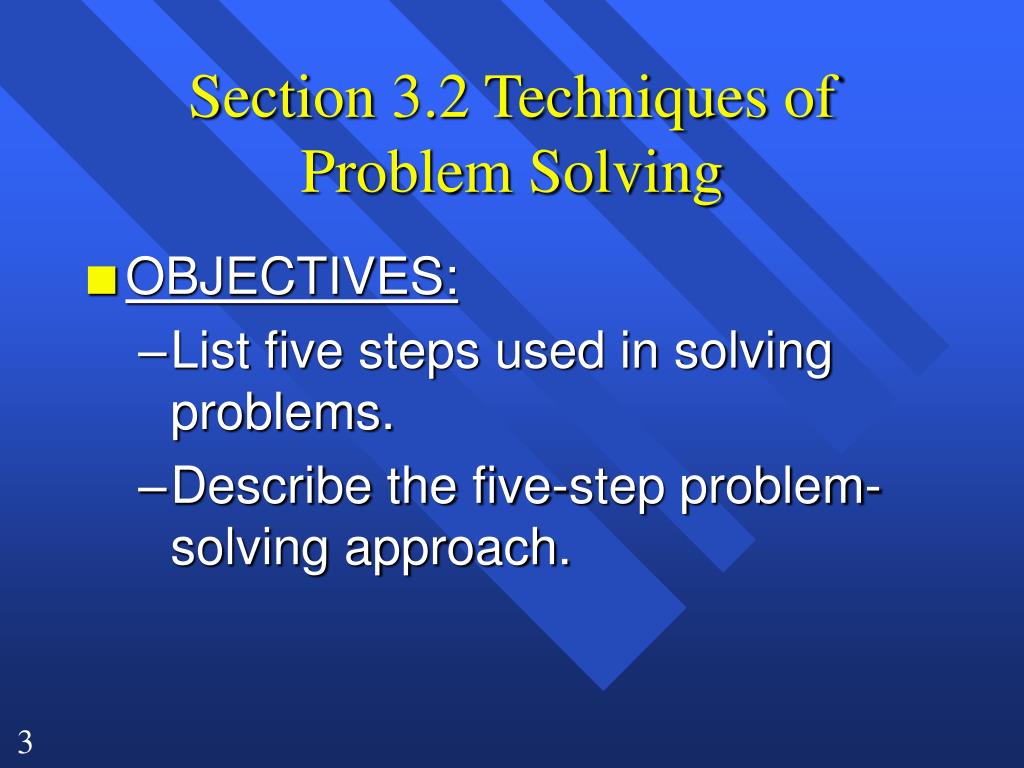 Section 3.2 Techniques of Problem Solving

OBJECTIVES:

– List five steps used in solving problems.

– Describe the five-step problem-solving approach.

3